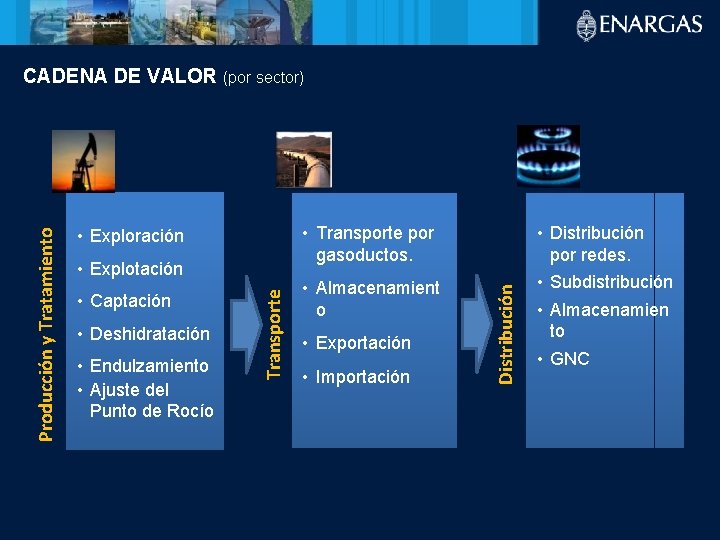 ENARGAS

CADENA DE VALOR (por sector)

Producción y Tratamiento

• Exploración
• Explotación
• Captación
• Deshidratación
• Endulzamiento
• Ajuste del Punto de Rocío

Transporte

• Transporte por gasoductos.
• Almacenamiento
• Exportación
• Importación

Distribución

• Distribución por redes.
• Subdistribución
• Almacenamiento
• GNC